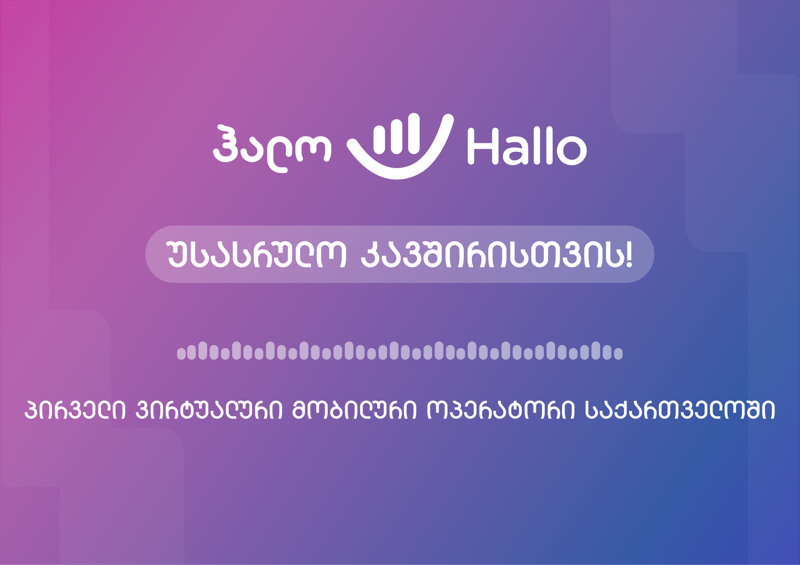 ჰალო Hallo

უსასრულო კავშირისთვის!

პირველი ვირტუალური მობილური ოპერატორი საქართველოში